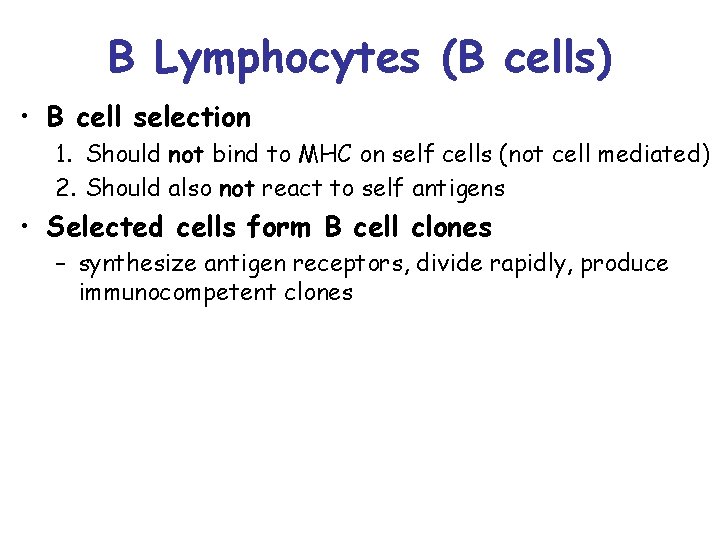 B Lymphocytes (B cells)

• B cell selection
1. Should not bind to MHC on self cells (not cell mediated)
2. Should also not react to self antigens

• Selected cells form B cell clones
– synthesize antigen receptors, divide rapidly, produce immunocompetent clones